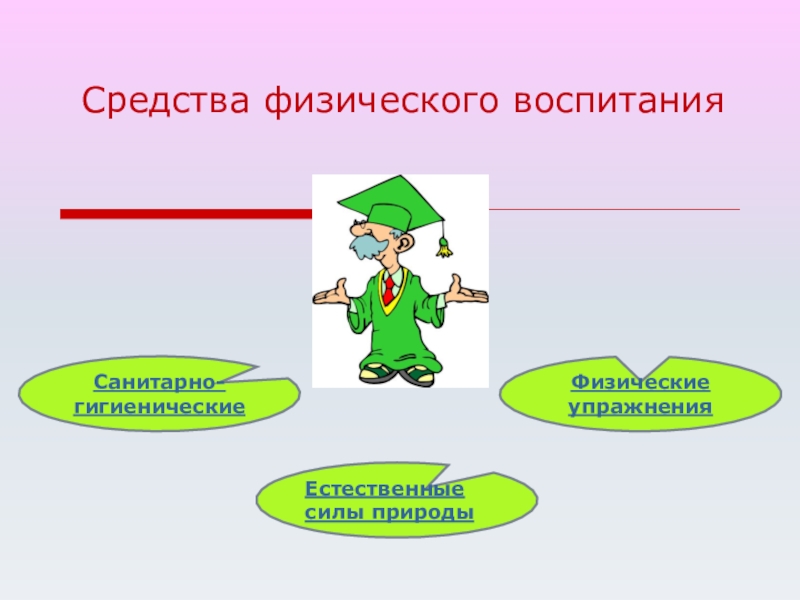 Средства физического воспитания

Санитарно-гигиенические

Физические упражнения

Естественные силы природы